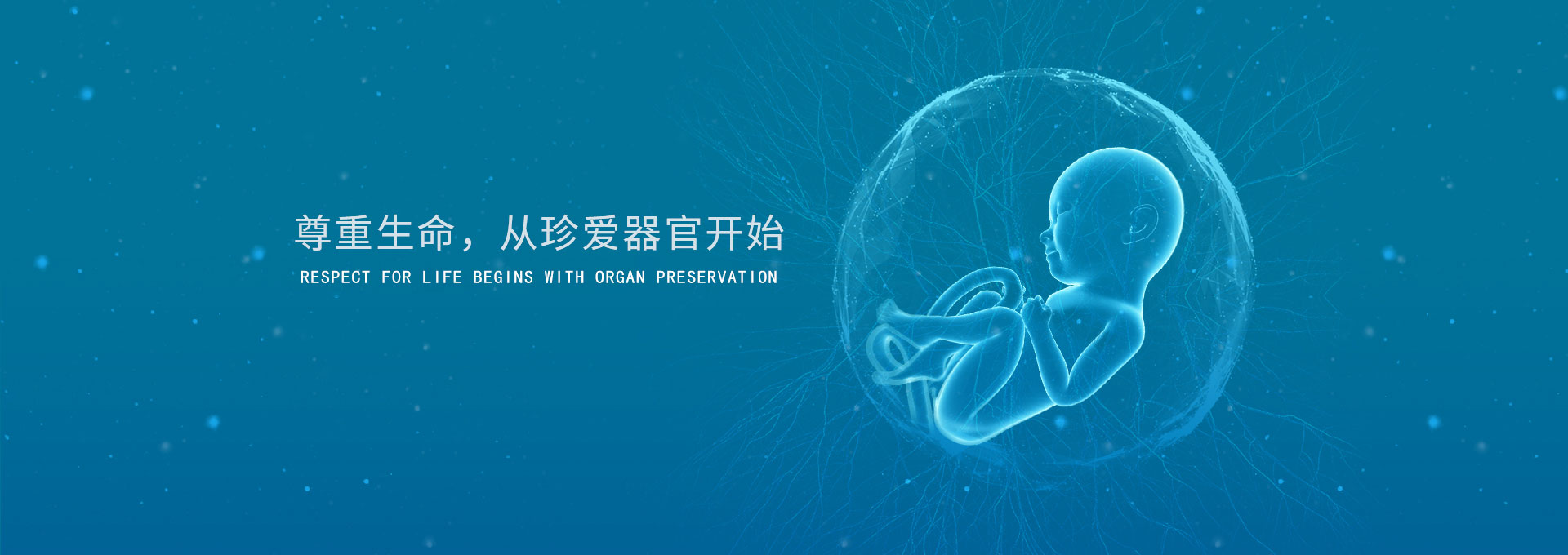 尊重生命，从珍爱器官开始

RESPECT FOR LIFE BEGINS WITH ORGAN PRESERVATION